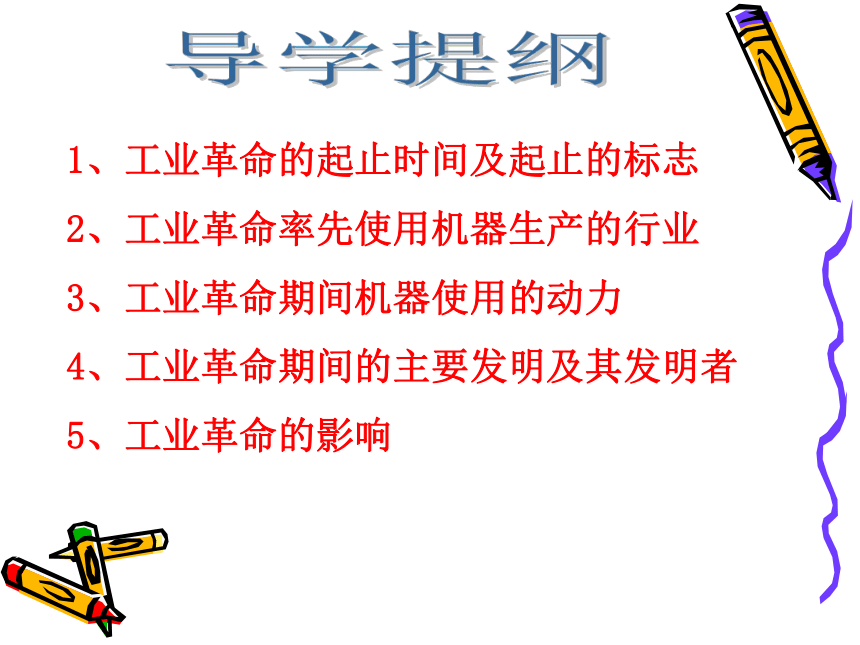 导学提纲

1、工业革命的起止时间及起止的标志

2、工业革命率先使用机器生产的行业

3、工业革命期间机器使用的动力

4、工业革命期间的主要发明及其发明者

5、工业革命的影响